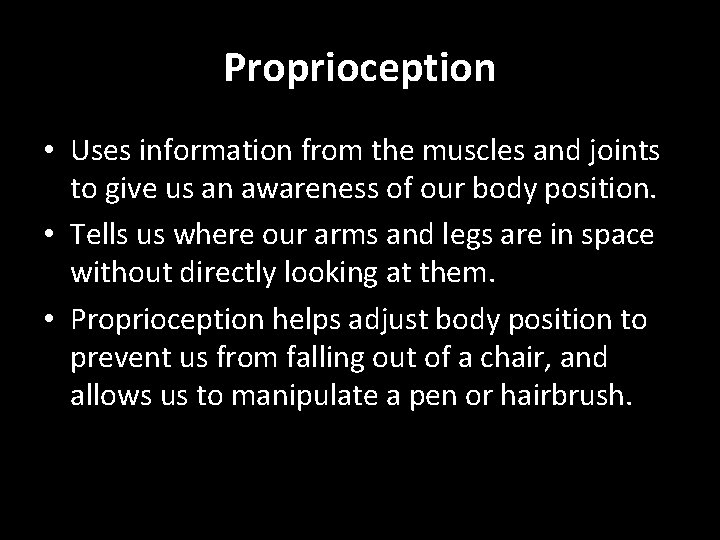 Proprioception

• Uses information from the muscles and joints to give us an awareness of our body position.

• Tells us where our arms and legs are in space without directly looking at them.

• Proprioception helps adjust body position to prevent us from falling out of a chair, and allows us to manipulate a pen or hairbrush.